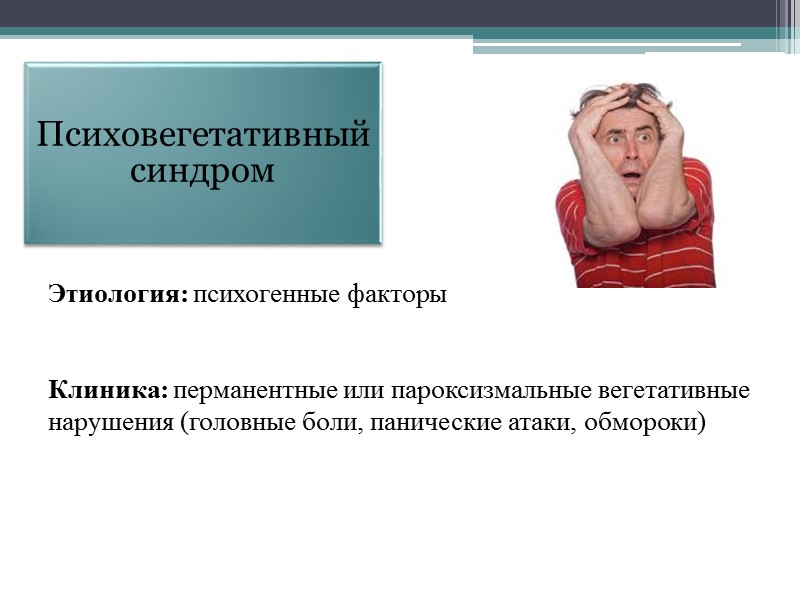 Психовегетативный синдром

Этиология: психогенные факторы

Клиника: перманентные или пароксизмальные вегетативные нарушения (головные боли, панические атаки, обмороки)